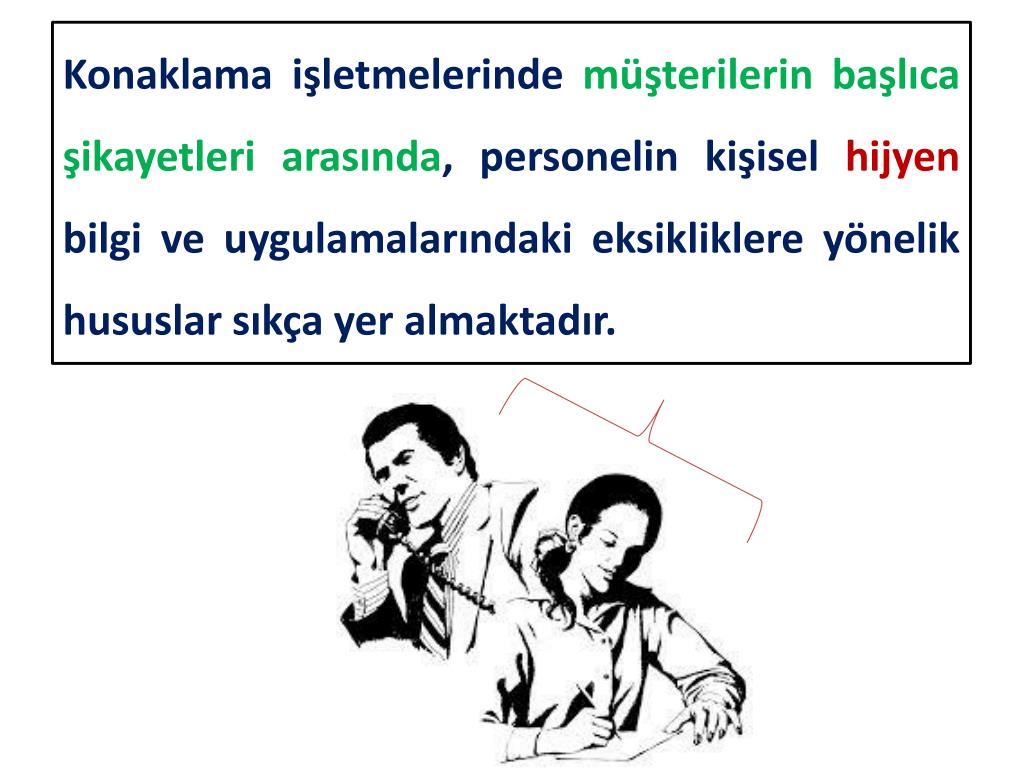 Konaklama işletmelerinde müşterilerin başlıca şikayetleri arasında, personelin kişisel hijyen bilgi ve uygulamalarındaki eksikliklere yönelik hususlar sıkça yer almaktadır.